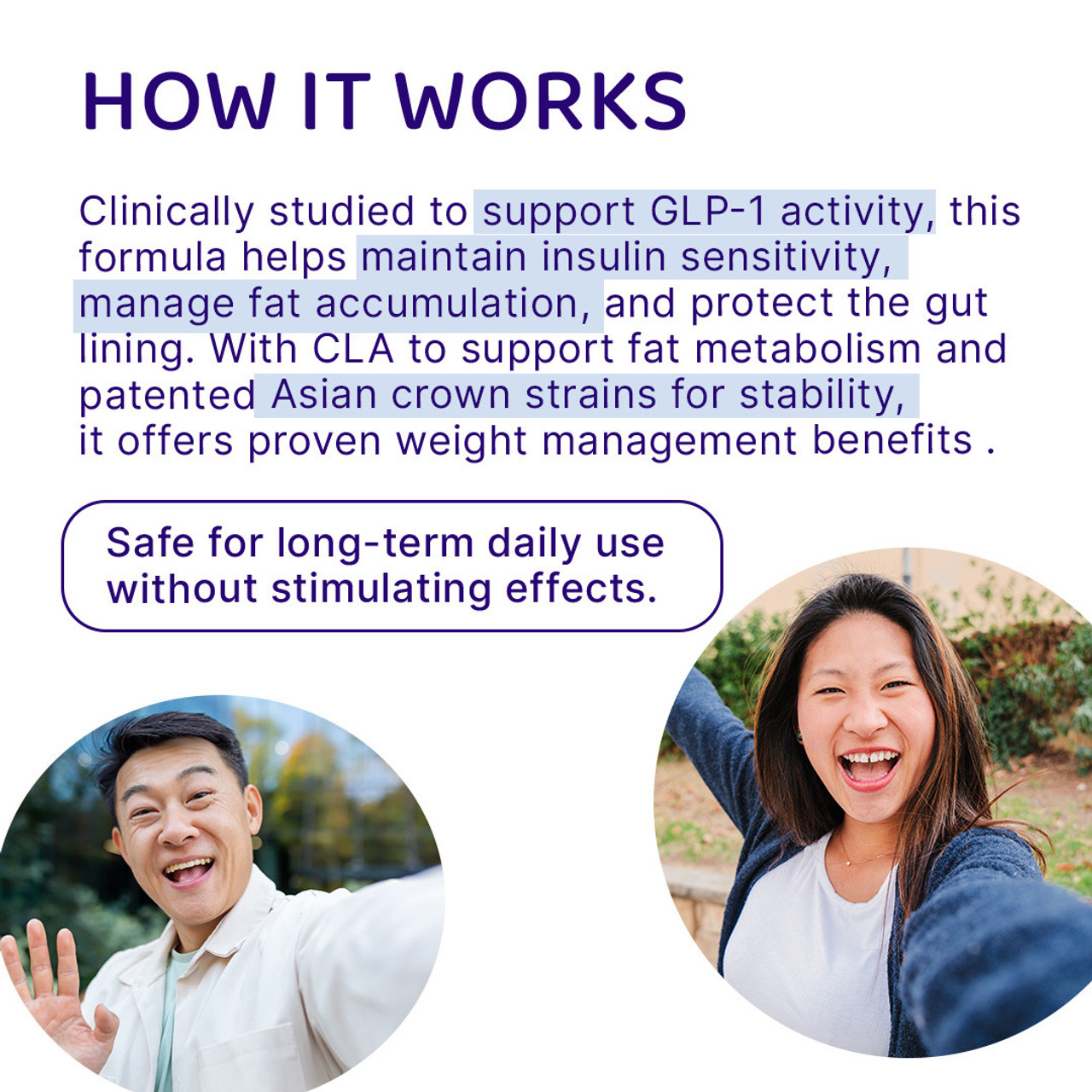 HOW IT WORKS

Clinically studied to support GLP-1 activity, this formula helps maintain insulin sensitivity, manage fat accumulation, and protect the gut lining. With CLA to support fat metabolism and patented Asian crown strains for stability, it offers proven weight management benefits .

Safe for long-term daily use without stimulating effects.